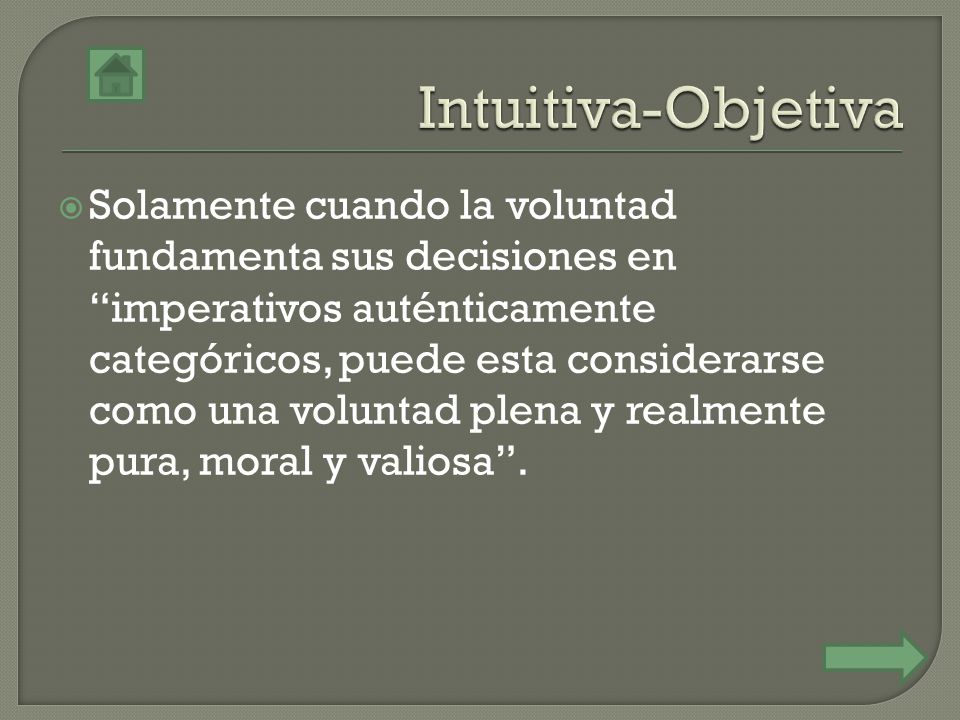 Intuitiva-Objetiva

Solamente cuando la voluntad fundamenta sus decisiones en “imperativos auténticamente categóricos, puede esta considerarse como una voluntad plena y realmente pura, moral y valiosa”.